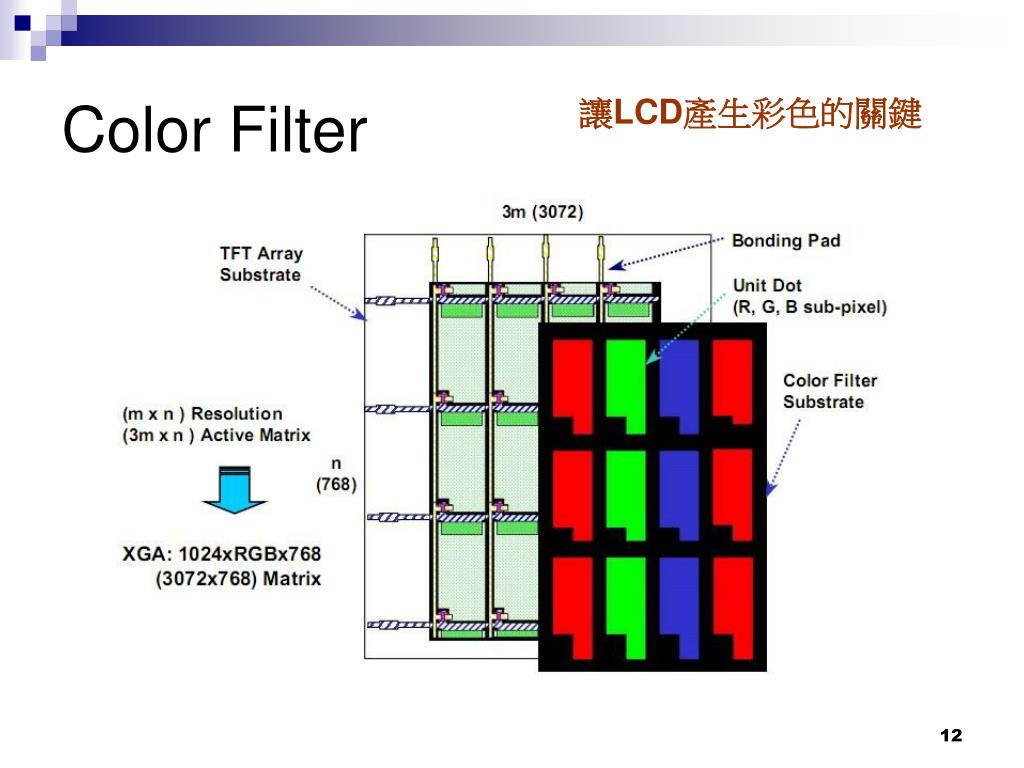 Color Filter

讓LCD產生彩色的關鍵

3m (3072)

TFT Array Substrate

Bonding Pad

Unit Dot (R, G, B sub-pixel)

Color Filter Substrate

(m x n ) Resolution
(3m x n ) Active Matrix

n (768)

XGA: 1024xRGBx768
(3072x768) Matrix

12